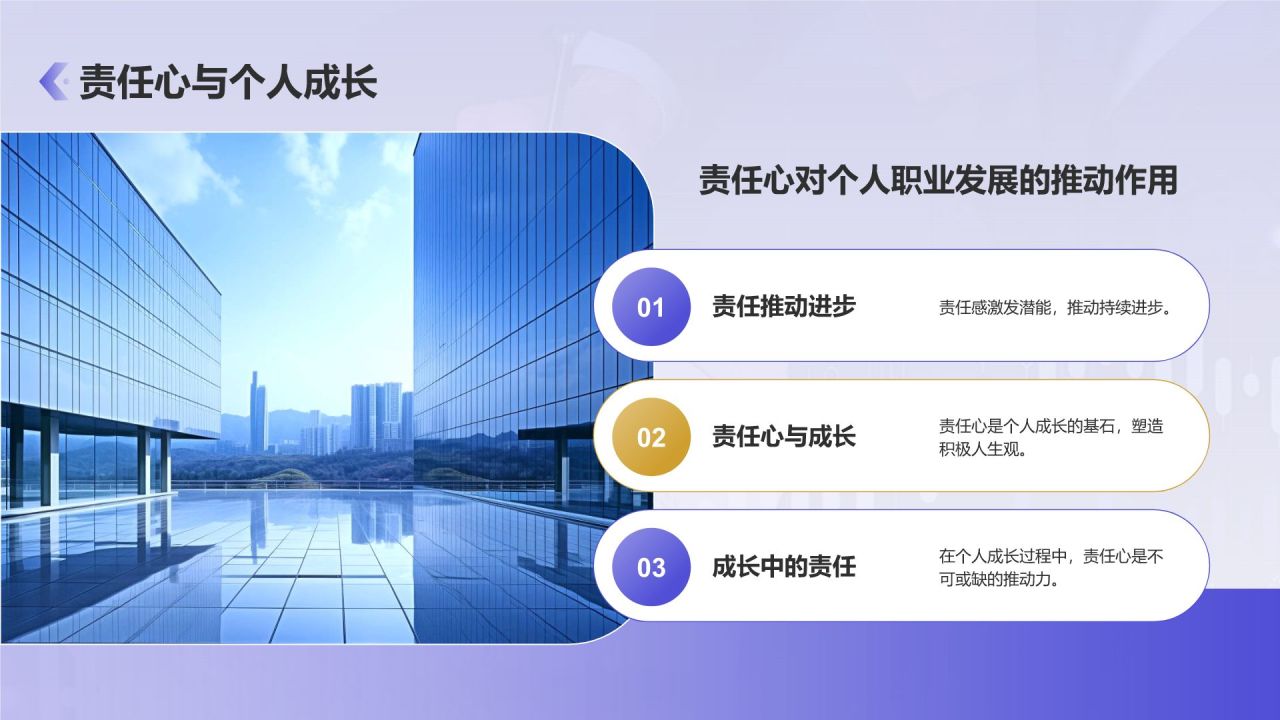 责任心与个人成长

责任心对个人职业发展的推动作用

01 责任推动进步 责任感激发潜能，推动持续进步。

02 责任心与成长 责任心是个人成长的基石，塑造积极人生观。

03 成长中的责任 在个人成长过程中，责任心是不可或缺的推动力。